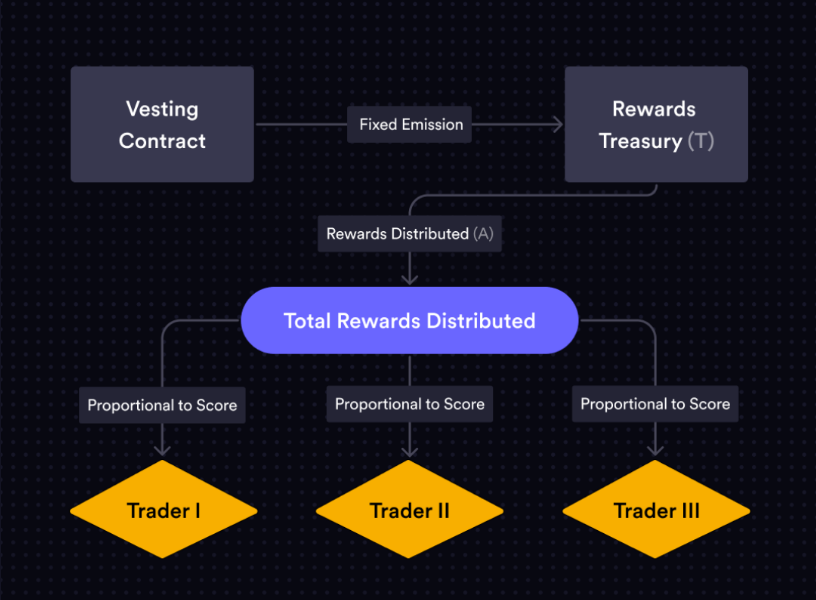 Vesting Contract

Fixed Emission

Rewards Treasury (T)

Rewards Distributed (A)

Total Rewards Distributed

Proportional to Score

Proportional to Score

Proportional to Score

Trader I

Trader II

Trader III